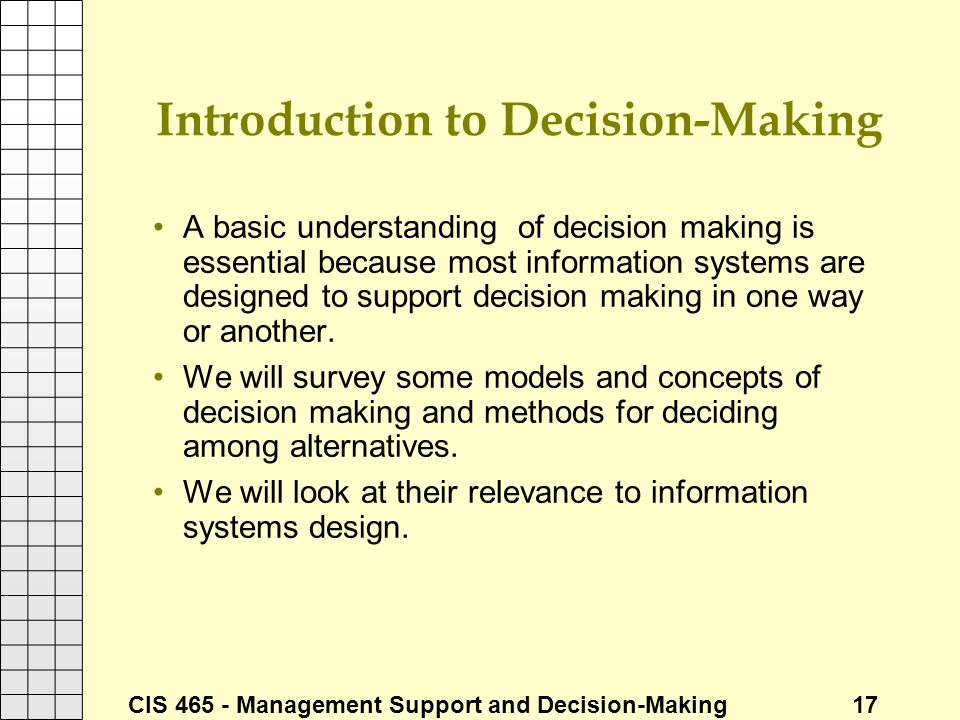 Introduction to Decision-Making

• A basic understanding of decision making is essential because most information systems are designed to support decision making in one way or another.

• We will survey some models and concepts of decision making and methods for deciding among alternatives.

• We will look at their relevance to information systems design.

CIS 465 - Management Support and Decision-Making 17